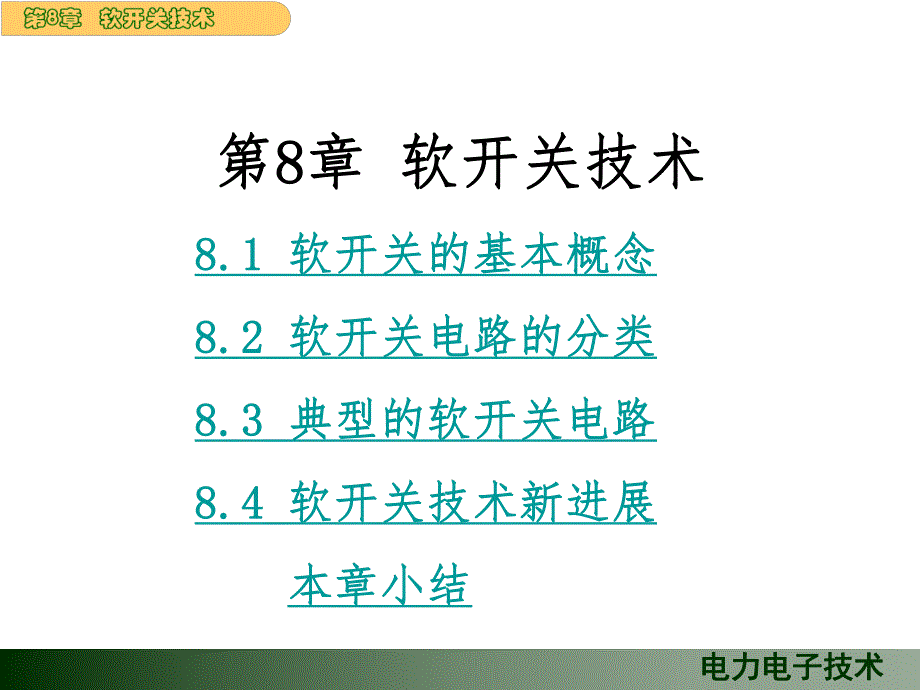 第8章 软开关技术

第8章 软开关技术

8.1 软开关的基本概念

8.2 软开关电路的分类

8.3 典型的软开关电路

8.4 软开关技术新进展

本章小结

电力电子技术